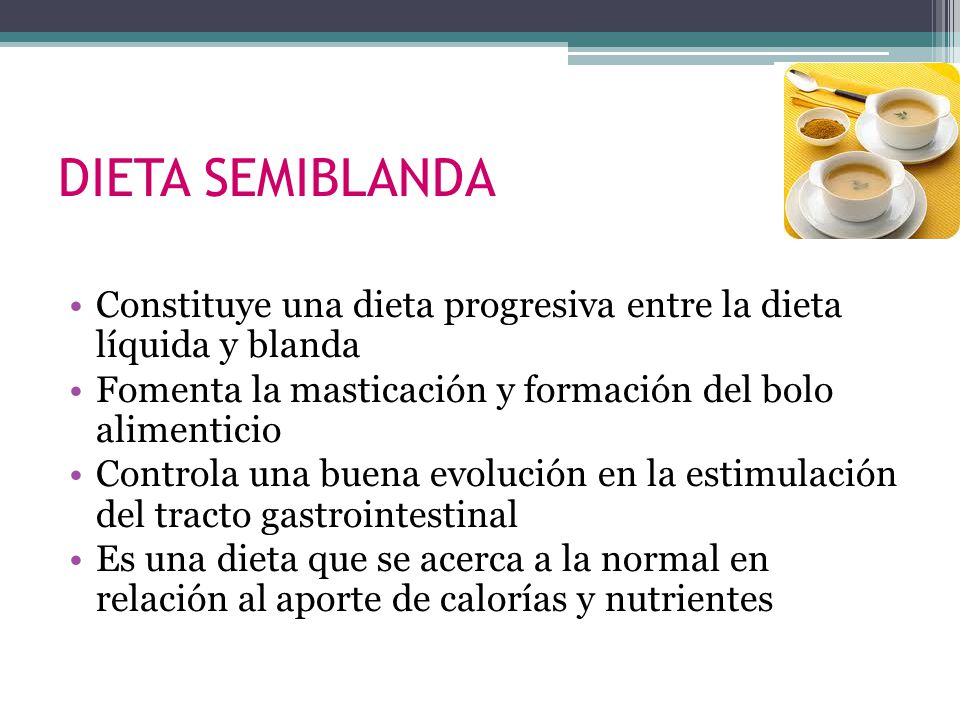 DIETA SEMIBLANDA

• Constituye una dieta progresiva entre la dieta líquida y blanda
• Fomenta la masticación y formación del bolo alimenticio
• Controla una buena evolución en la estimulación del tracto gastrointestinal
• Es una dieta que se acerca a la normal en relación al aporte de calorías y nutrientes